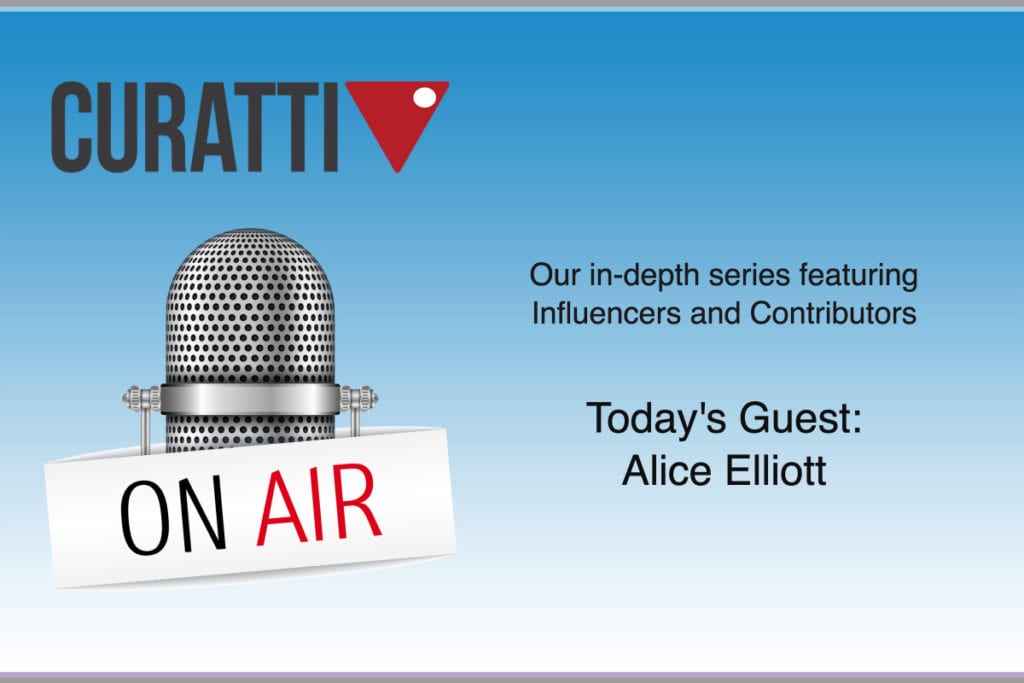 CURATTI

ON AIR

Our in-depth series featuring Influencers and Contributors

Today's Guest:
Alice Elliott